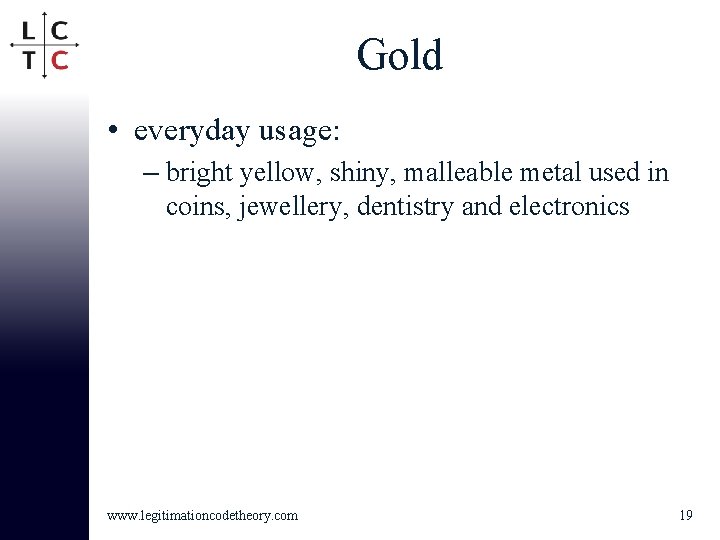 L C
T C

Gold

• everyday usage:

– bright yellow, shiny, malleable metal used in coins, jewellery, dentistry and electronics

www.legitimationcodetheory.com

19